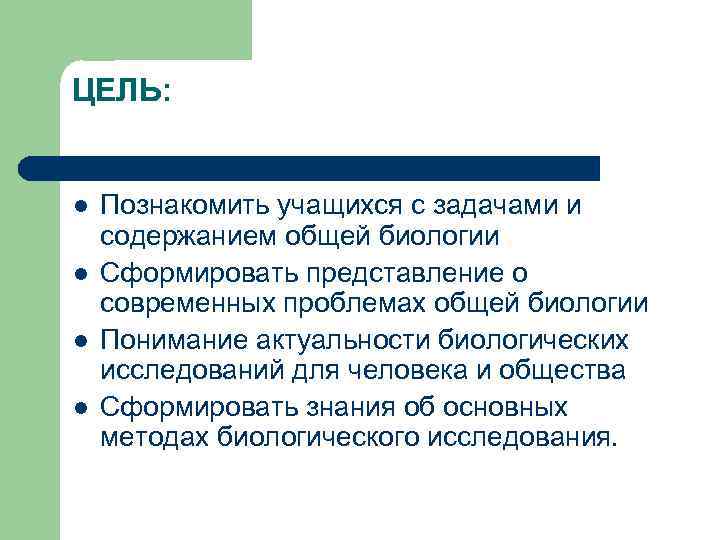 ЦЕЛЬ:

- Познакомить учащихся с задачами и содержанием общей биологии
- Сформировать представление о современных проблемах общей биологии
- Понимание актуальности биологических исследований для человека и общества
- Сформировать знания об основных методах биологического исследования.